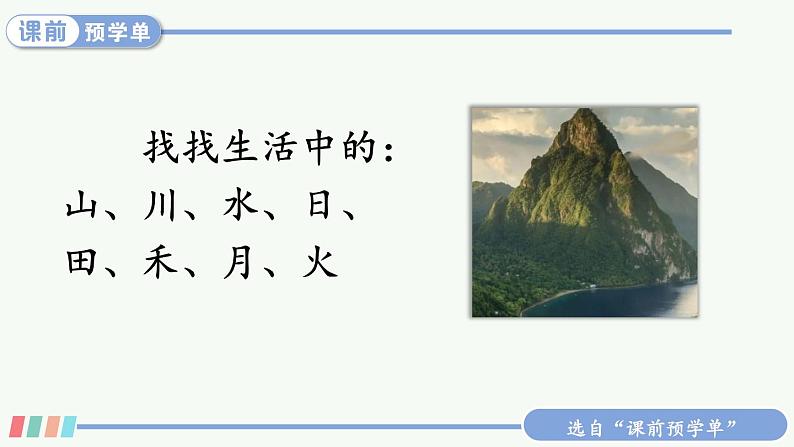 课前 预学单

找找生活中的：
山、川、水、日、
田、禾、月、火

选自“课前预学单”